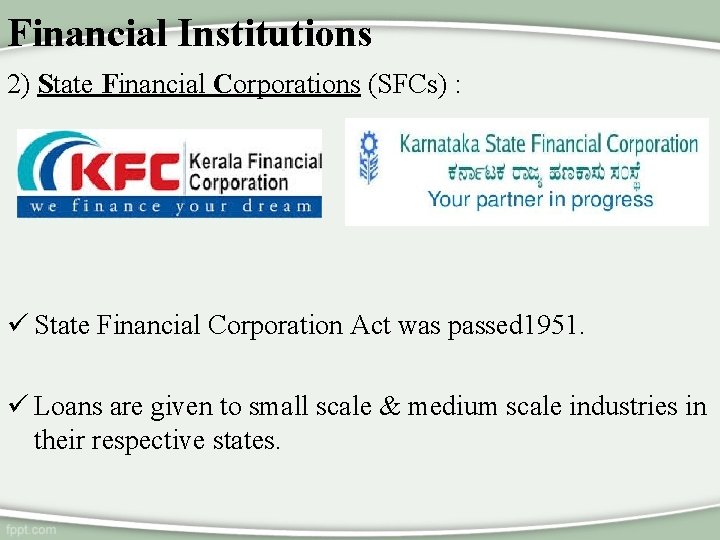 Financial Institutions

2) State Financial Corporations (SFCs) :

KFC Kerala Financial Corporation
we finance your dream

Karnataka State Financial Corporation
ಕರ್ನಾಟಕ ರಾಜ್ಯ ಹಣಕಾಸು ಸಂಸ್ಥೆ
Your partner in progress

✓ State Financial Corporation Act was passed1951.

✓ Loans are given to small scale & medium scale industries in their respective states.

fppt.com